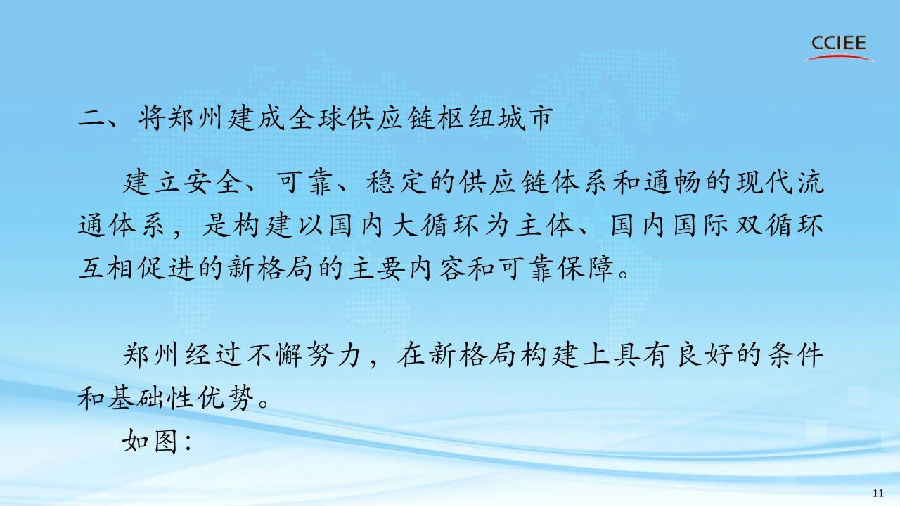 CCIEE

二、将郑州建成全球供应链枢纽城市

建立安全、可靠、稳定的供应链体系和通畅的现代流通体系，是构建以国内大循环为主体、国内国际双循环互相促进的新格局的主要内容和可靠保障。

郑州经过不懈努力，在新格局构建上具有良好的条件和基础性优势。

如图：

11